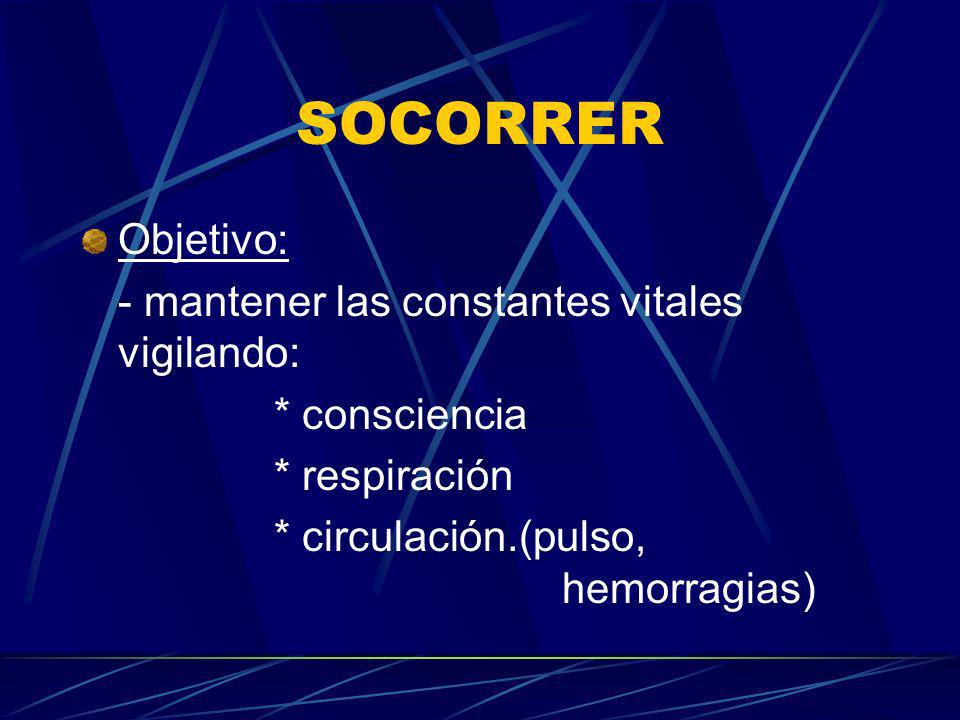 SOCORRER

Objetivo:

- mantener las constantes vitales vigilando:

* consciencia

* respiración

* circulación.(pulso, hemorragias)